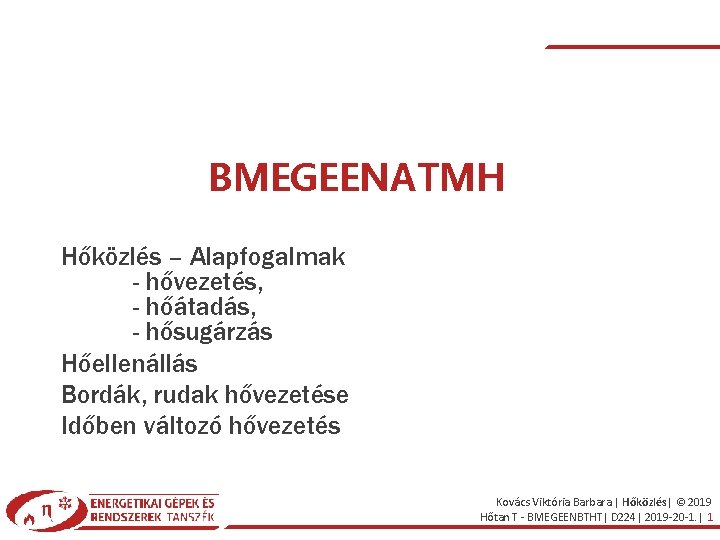 BMEGEENATMH

Hőközlés – Alapfogalmak
- hővezetés,
- hőátadás,
- hősugárzás

Hőellenállás

Bordák, rudak hővezetése

Időben változó hővezetés

η ENERGETIKAI GÉPEK ÉS RENDSZEREK TANSZÉK

Kovács Viktória Barbara | Hőközlés | © 2019
Hőtan T - BMEGEENBTHT | D224 | 2019-20-1. | 1